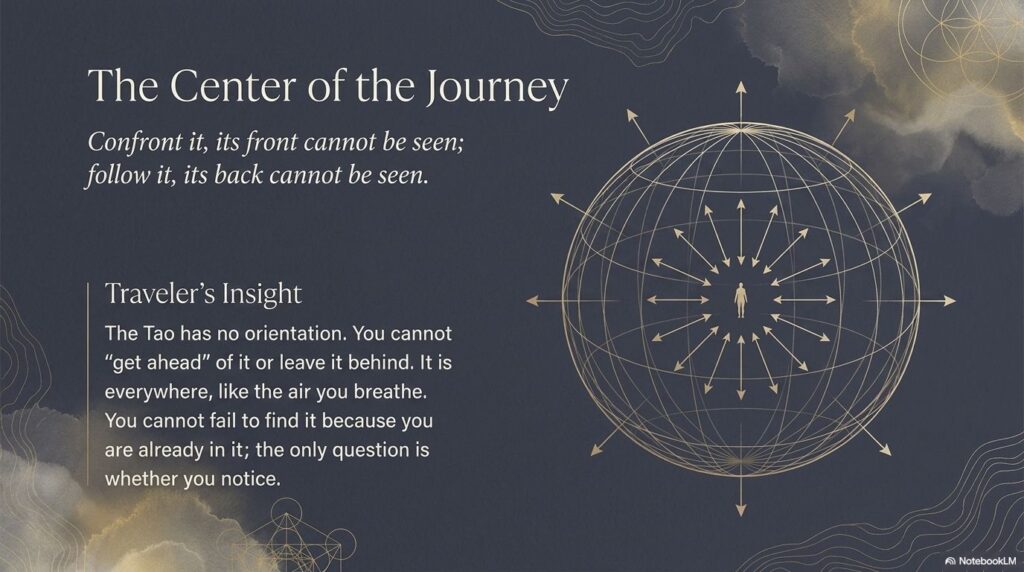 The Center of the Journey

Confront it, its front cannot be seen; follow it, its back cannot be seen.

Traveler's Insight

The Tao has no orientation. You cannot "get ahead" of it or leave it behind. It is everywhere, like the air you breathe. You cannot fail to find it because you are already in it; the only question is whether you notice.

NotebookLM